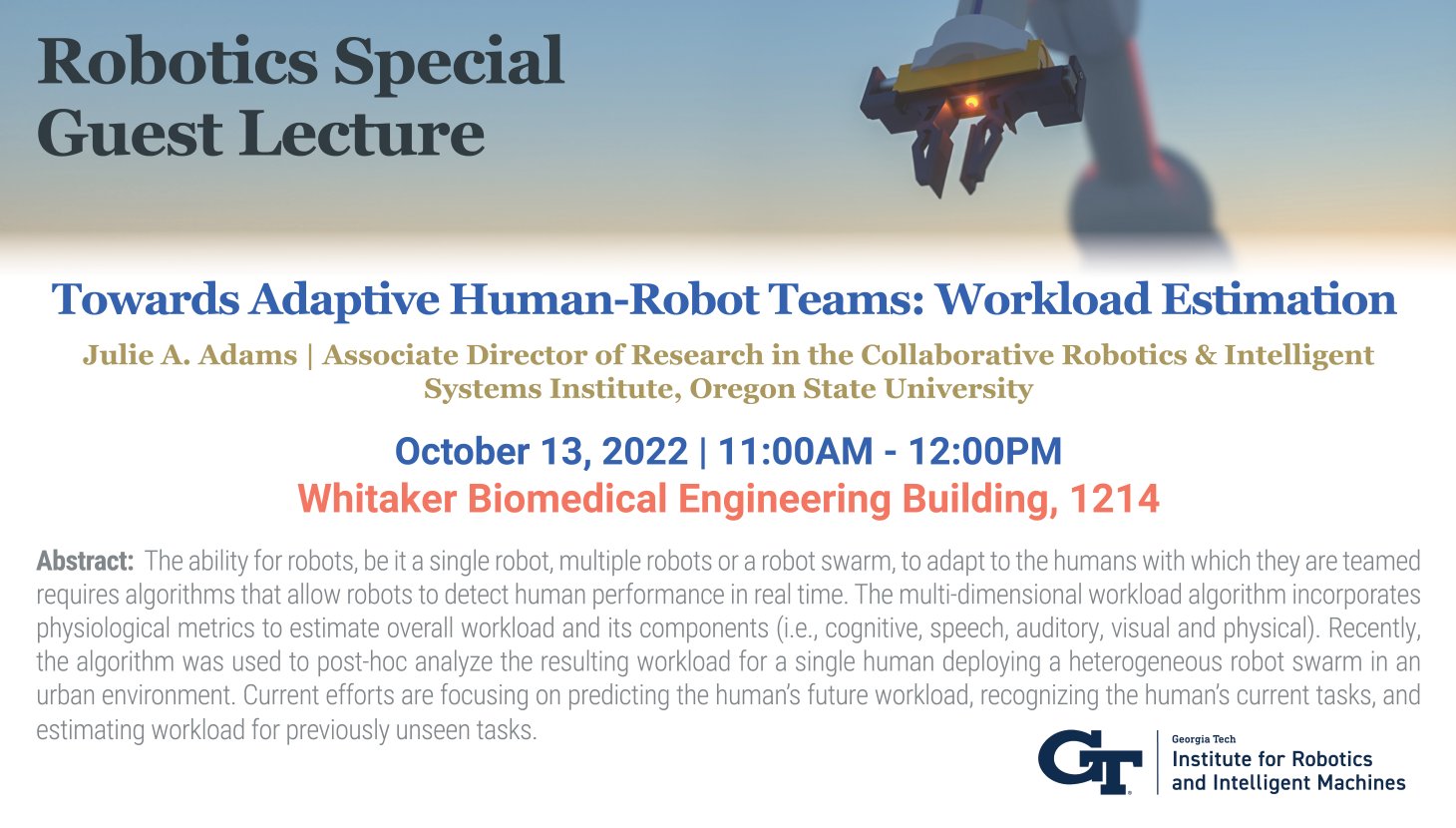 Robotics Special Guest Lecture

Towards Adaptive Human-Robot Teams: Workload Estimation

Julie A. Adams | Associate Director of Research in the Collaborative Robotics & Intelligent Systems Institute, Oregon State University

October 13, 2022 | 11:00AM - 12:00PM

Whitaker Biomedical Engineering Building, 1214

Abstract: The ability for robots, be it a single robot, multiple robots or a robot swarm, to adapt to the humans with which they are teamed requires algorithms that allow robots to detect human performance in real time. The multi-dimensional workload algorithm incorporates physiological metrics to estimate overall workload and its components (i.e., cognitive, speech, auditory, visual and physical). Recently, the algorithm was used to post-hoc analyze the resulting workload for a single human deploying a heterogeneous robot swarm in an urban environment. Current efforts are focusing on predicting the human's future workload, recognizing the human's current tasks, and estimating workload for previously unseen tasks.

GT

Georgia Tech
Institute for Robotics and Intelligent Machines